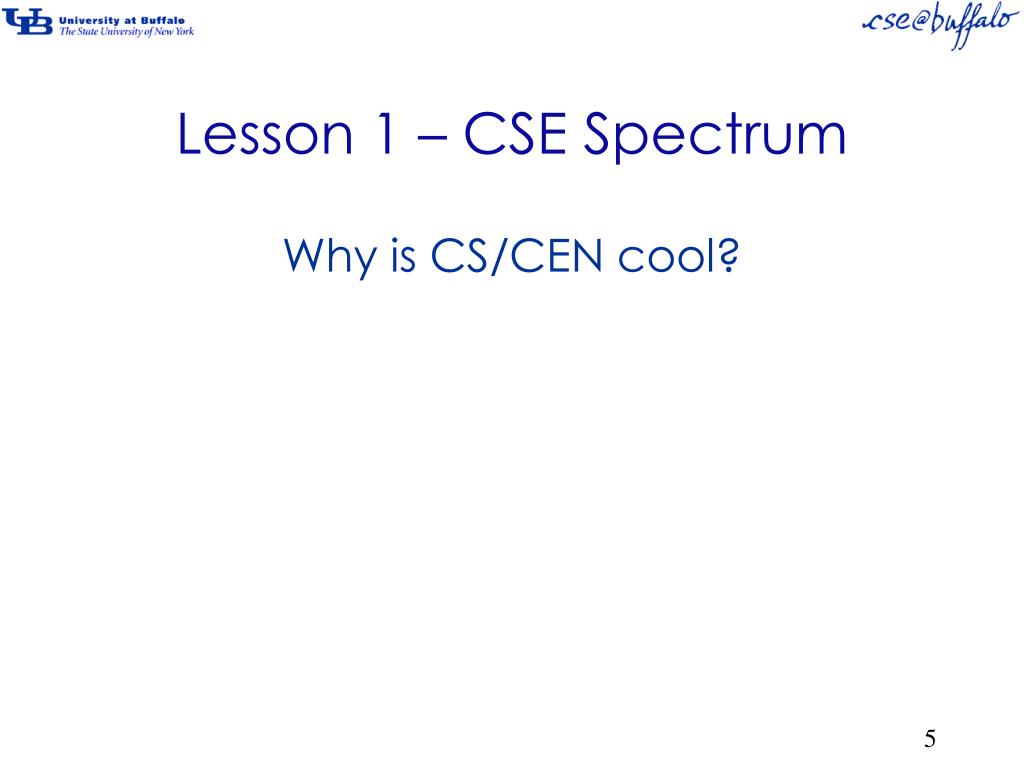 UB University at Buffalo
The State University of New York

cse@buffalo

Lesson 1 – CSE Spectrum

Why is CS/CEN cool?

5